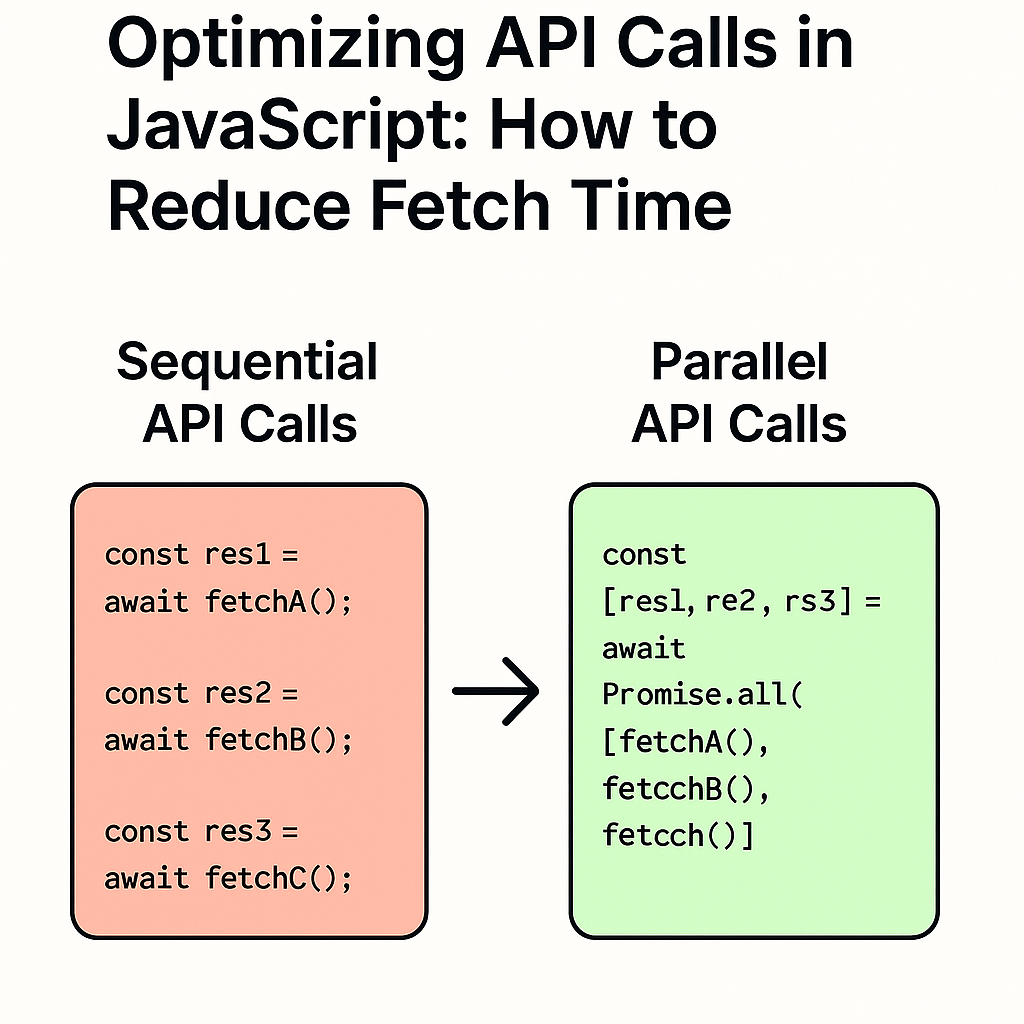 Optimizing API Calls in JavaScript: How to Reduce Fetch Time

Sequential API Calls

const res1 = await fetchA();

const res2 = await fetchB();

const res3 = await fetchC();

Parallel API Calls

const [resl, re2, rs3] = await Promise.all( [fetchA(), fetcchB(), fetcch()]